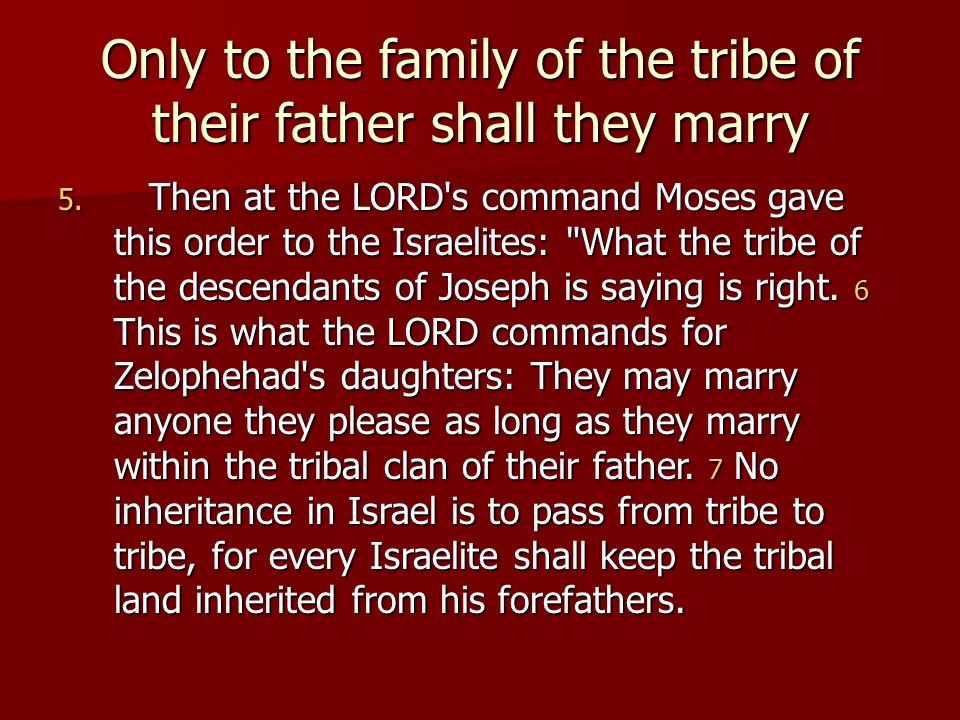 Only to the family of the tribe of their father shall they marry

5. Then at the LORD's command Moses gave this order to the Israelites: "What the tribe of the descendants of Joseph is saying is right. 6 This is what the LORD commands for Zelophehad's daughters: They may marry anyone they please as long as they marry within the tribal clan of their father. 7 No inheritance in Israel is to pass from tribe to tribe, for every Israelite shall keep the tribal land inherited from his forefathers.